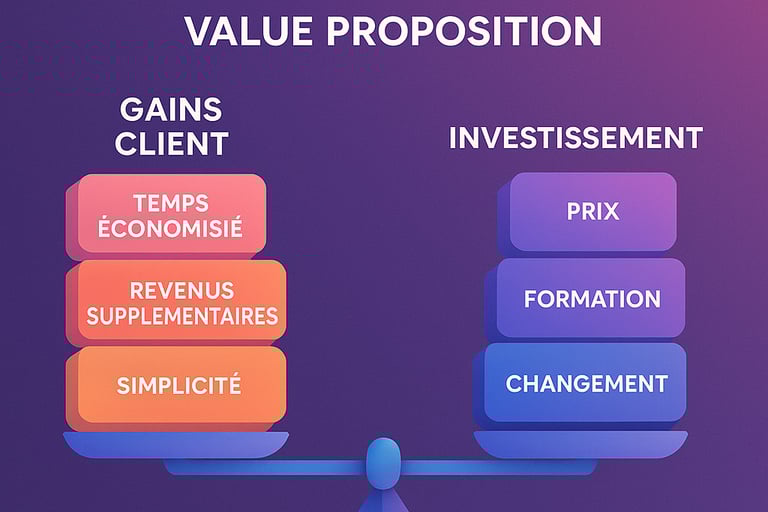 VALUE PROPOSITION

GAINS CLIENT

TEMPS ÉCONOMISIÉ

REVENUS SUPPLEMENTAIRES

SIMPLICITÉ

INVESTISSEMENT

PRIX

FORMATION

CHANGEMENT